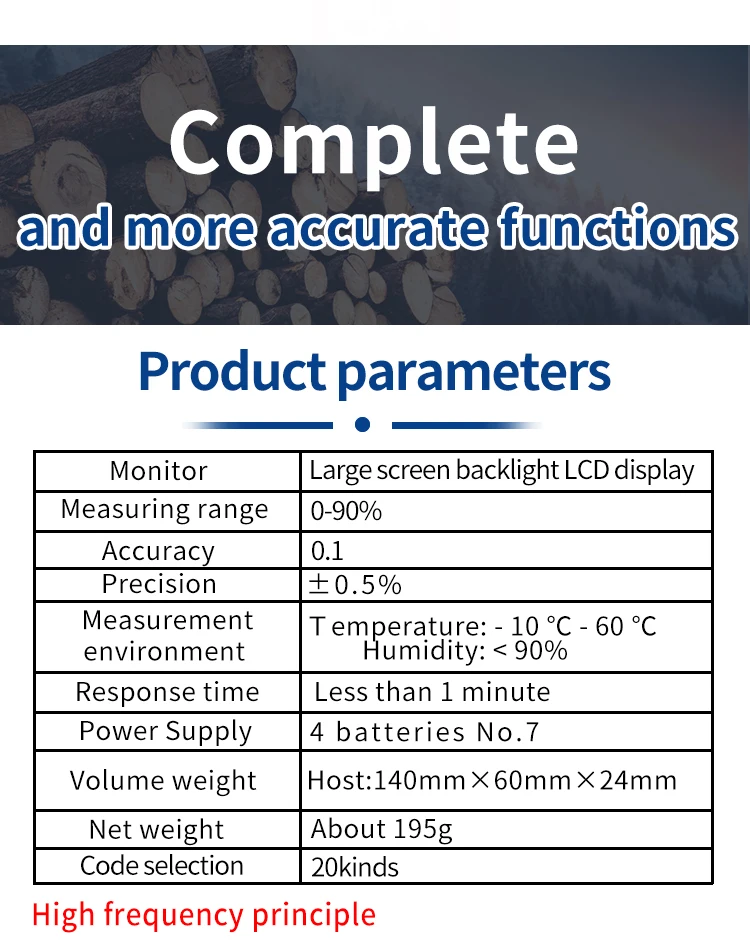 Complete
and more accurate functions

Product parameters

| Monitor | Large screen backlight LCD display |
|---|---|
| Measuring range | 0-90% |
| Accuracy | 0.1 |
| Precision | ±0.5% |
| Measurement environment | T emperature: - 10 °C - 60 °C Humidity: < 90% |
| Response time | Less than 1 minute |
| Power Supply | 4 batteries No.7 |
| Volume weight | Host:140mm×60mm×24mm |
| Net weight | About 195g |
| Code selection | 20kinds |

High frequency principle